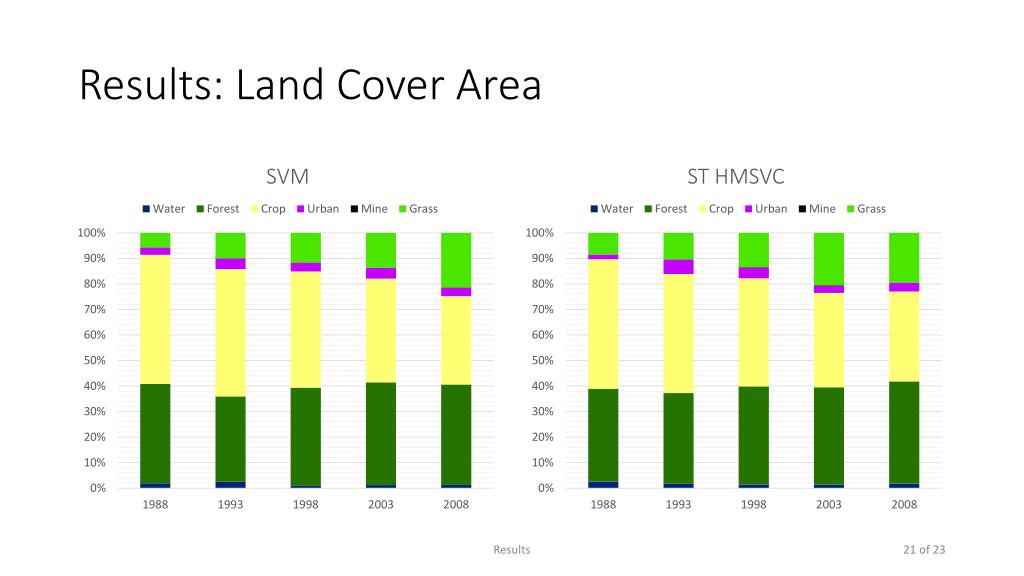 Results: Land Cover Area

SVM

Water Forest Crop Urban Mine Grass

100%
90%
80%
70%
60%
50%
40%
30%
20%
10%
0%

1988 1993 1998 2003 2008

ST HMSVC

Water Forest Crop Urban Mine Grass

100%
90%
80%
70%
60%
50%
40%
30%
20%
10%
0%

1988 1993 1998 2003 2008

Results

21 of 23